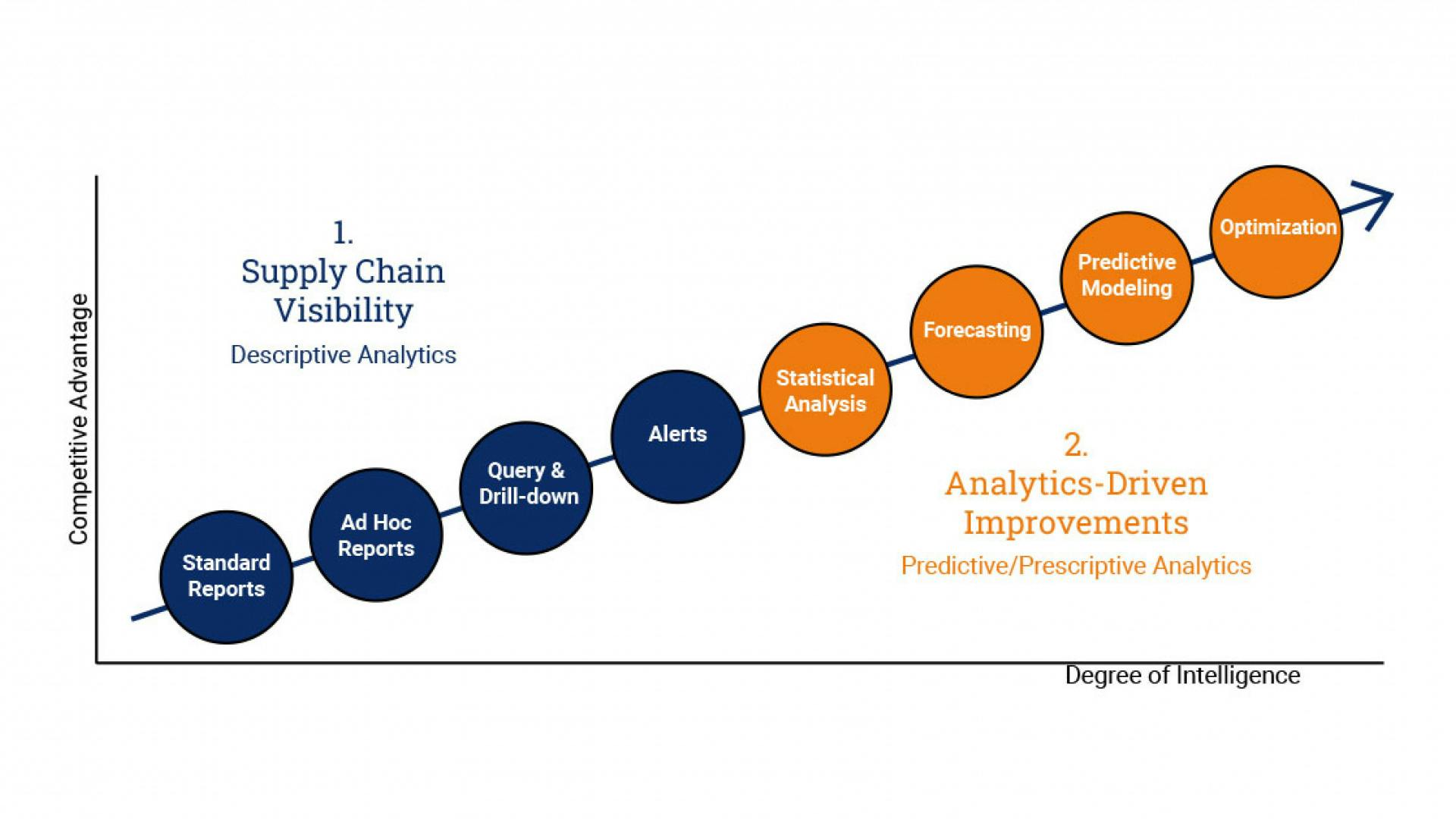 Competitive Advantage

1.
Supply Chain Visibility
Descriptive Analytics

Standard Reports

Ad Hoc Reports

Query & Drill-down

Alerts

Statistical Analysis

Forecasting

Predictive Modeling

Optimization

2.
Analytics-Driven Improvements
Predictive/Prescriptive Analytics

Degree of Intelligence